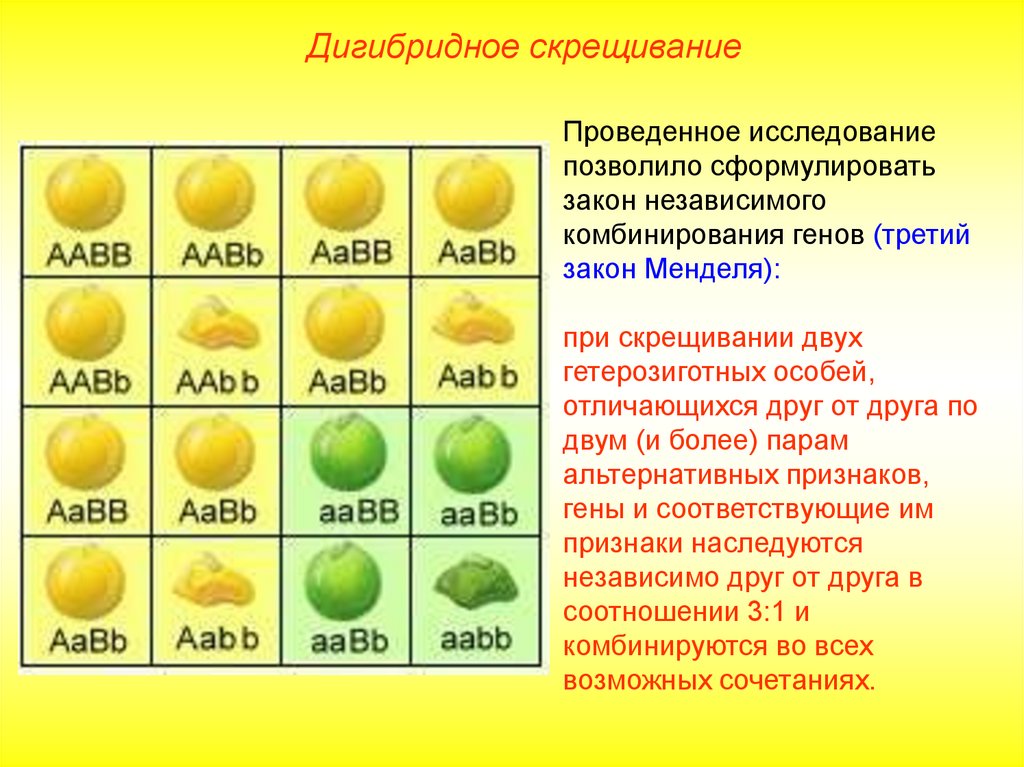 Дигибридное скрещивание

| AABB | AABb | AaBB | AaBb |
|---|---|---|---|
| AABb | AAbb | AaBb | Aabb |
| AaBB | AaBb | aaBB | aaBb |
| AaBb | Aabb | aaBb | aabb |

Проведенное исследование позволило сформулировать закон независимого комбинирования генов (третий закон Менделя):

при скрещивании двух гетерозиготных особей, отличающихся друг от друга по двум (и более) парам альтернативных признаков, гены и соответствующие им признаки наследуются независимо друг от друга в соотношении 3:1 и комбинируются во всех возможных сочетаниях.